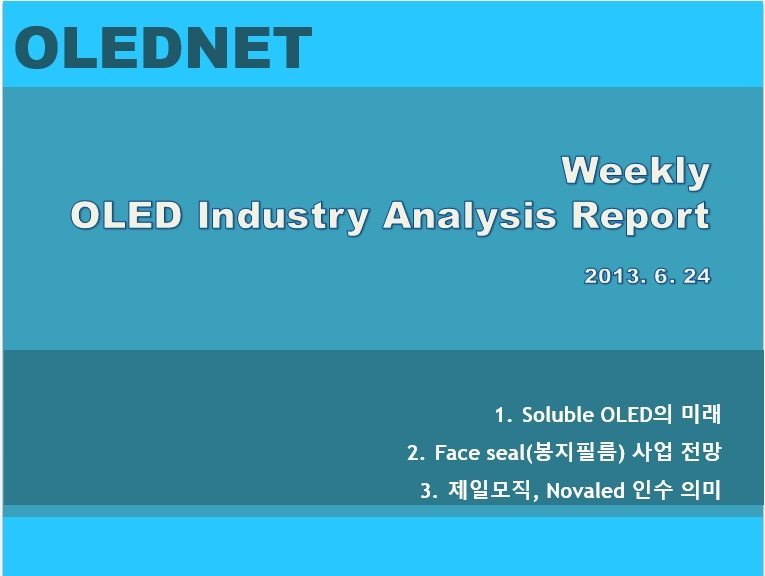 OLEDNET

Weekly
OLED Industry Analysis Report

2013. 6. 24

1. Soluble OLED의 미래
2. Face seal(봉지필름) 사업 전망
3. 제일모직, Novaled 인수 의미